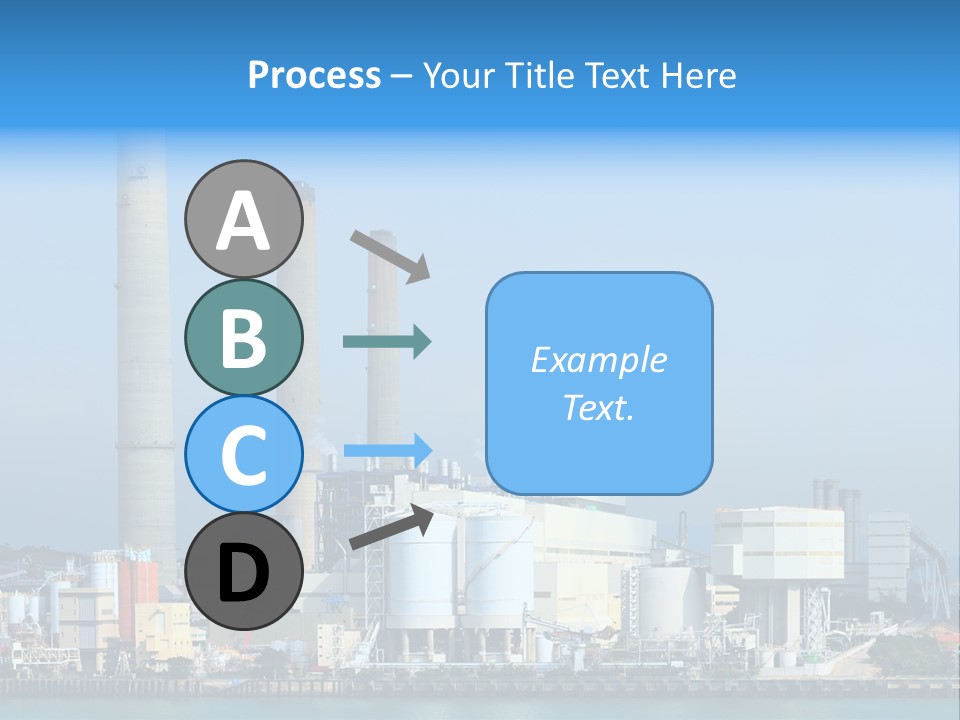 Process – Your Title Text Here

A

B

C

D

Example Text.